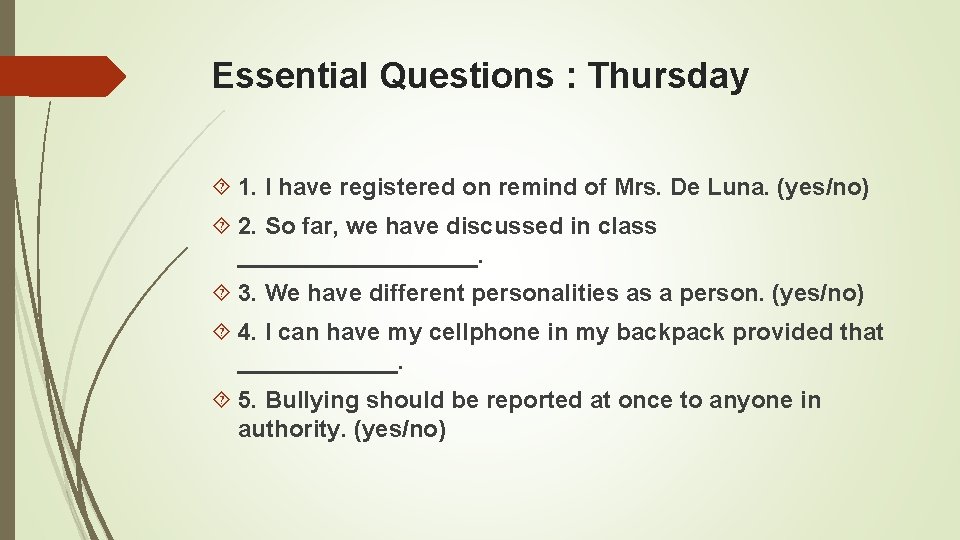 Essential Questions : Thursday

1. I have registered on remind of Mrs. De Luna. (yes/no)

2. So far, we have discussed in class __________________.

3. We have different personalities as a person. (yes/no)

4. I can have my cellphone in my backpack provided that ____________.

5. Bullying should be reported at once to anyone in authority. (yes/no)